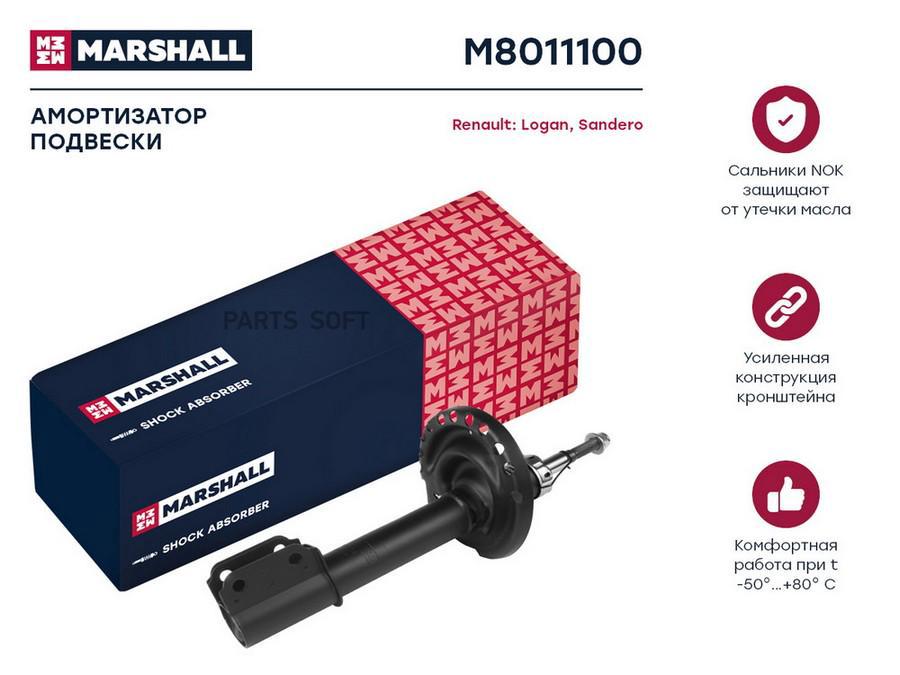 MARSHALL

M8011100

АМОРТИЗАТОР ПОДВЕСКИ

Renault: Logan, Sandero

PARTS SOFT

MARSHALL
SHOCK ABSORBER

MARSHALL
SHOCK ABSORBER

Сальники NOK защищают от утечки масла

Усиленная конструкция кронштейна

Комфортная работа при t -50°...+80° C